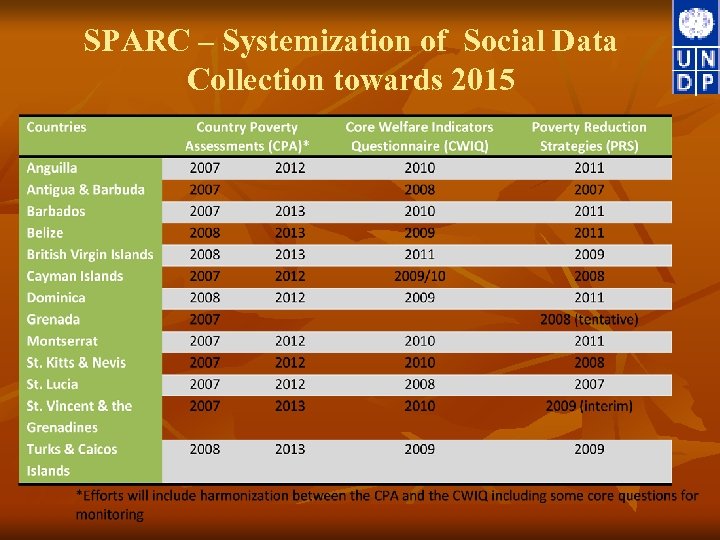 SPARC – Systemization of Social Data Collection towards 2015

U N D P

| Countries | Country Poverty Assessments (CPA)* | | Core Welfare Indicators Questionnaire (CWIQ) | Poverty Reduction Strategies (PRS) |
|---|---|---|---|---|
| Anguilla | 2007 | 2012 | 2010 | 2011 |
| Antigua & Barbuda | 2007 | | 2008 | 2007 |
| Barbados | 2007 | 2013 | 2010 | 2011 |
| Belize | 2008 | 2013 | 2009 | 2011 |
| British Virgin Islands | 2008 | 2013 | 2011 | 2009 |
| Cayman Islands | 2007 | 2012 | 2009/10 | 2008 |
| Dominica | 2008 | 2012 | 2009 | 2011 |
| Grenada | 2007 | | | 2008 (tentative) |
| Montserrat | 2007 | 2012 | 2010 | 2011 |
| St. Kitts & Nevis | 2007 | 2012 | 2010 | 2008 |
| St. Lucia | 2007 | 2012 | 2008 | 2007 |
| St. Vincent & the Grenadines | 2007 | 2013 | 2010 | 2009 (interim) |
| Turks & Caicos Islands | 2008 | 2013 | 2009 | 2009 |

*Efforts will include harmonization between the CPA and the CWIQ including some core questions for monitoring